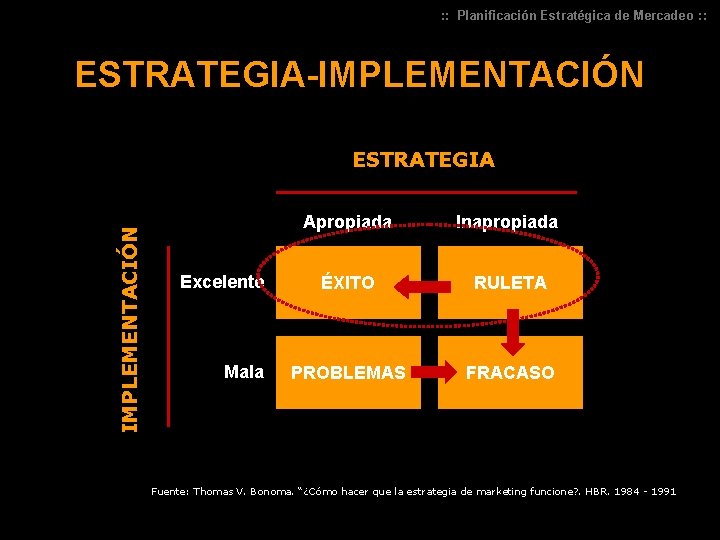 :: Planificación Estratégica de Mercadeo ::

ESTRATEGIA-IMPLEMENTACIÓN

ESTRATEGIA

IMPLEMENTACIÓN

| | Apropiada | Inapropiada |
|---|---|---|
| Excelente | ÉXITO | RULETA |
| Mala | PROBLEMAS | FRACASO |

Fuente: Thomas V. Bonoma. "¿Cómo hacer que la estrategia de marketing funcione?. HBR. 1984 - 1991